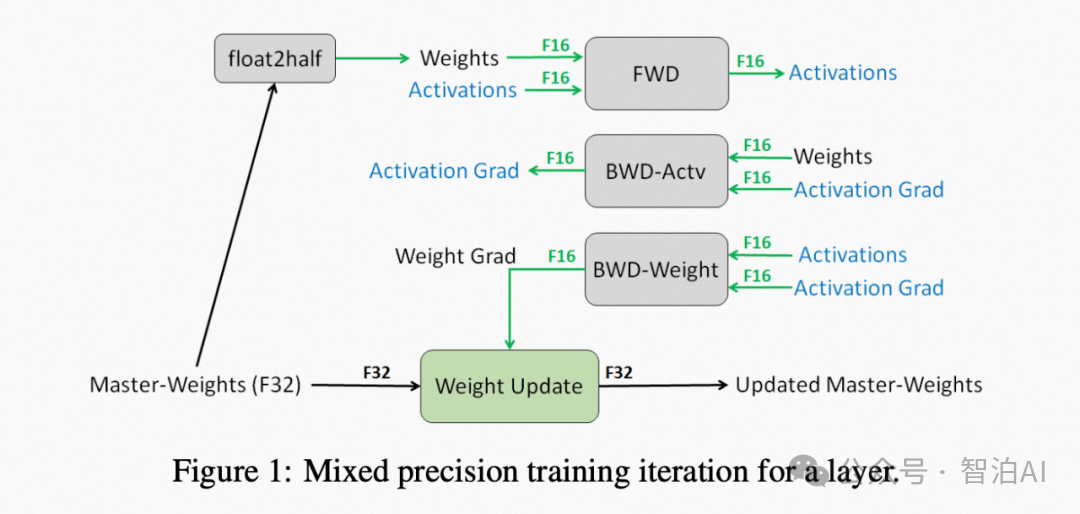 float2half
Weights
F16
Activations
F16
FWD
F16
Activations

Activation Grad
F16
BWD-Actv
F16
Weights
F16
Activation Grad

Weight Grad
F16
BWD-Weight
F16
Activations
F16
Activation Grad

Master-Weights (F32)
F32
Weight Update
F32
Updated Master-Weights

Figure 1: Mixed precision training iteration for a layer.

公众号 · 智泊AI